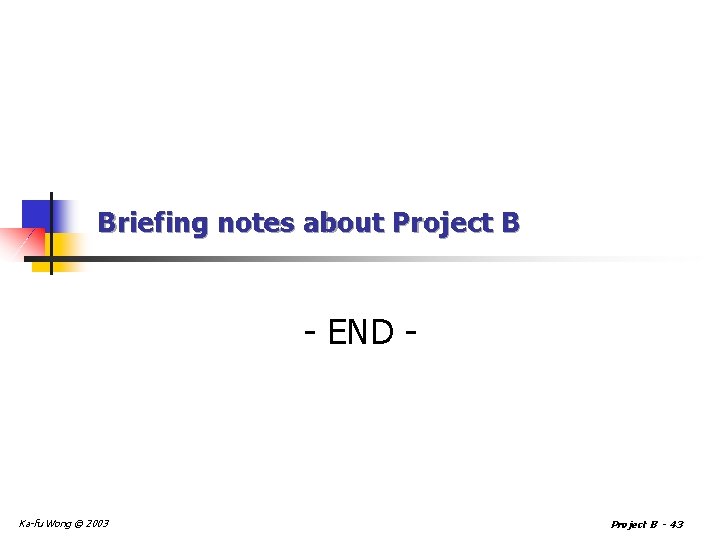 Briefing notes about Project B

- END -

Ka-fu Wong © 2003

Project B - 43